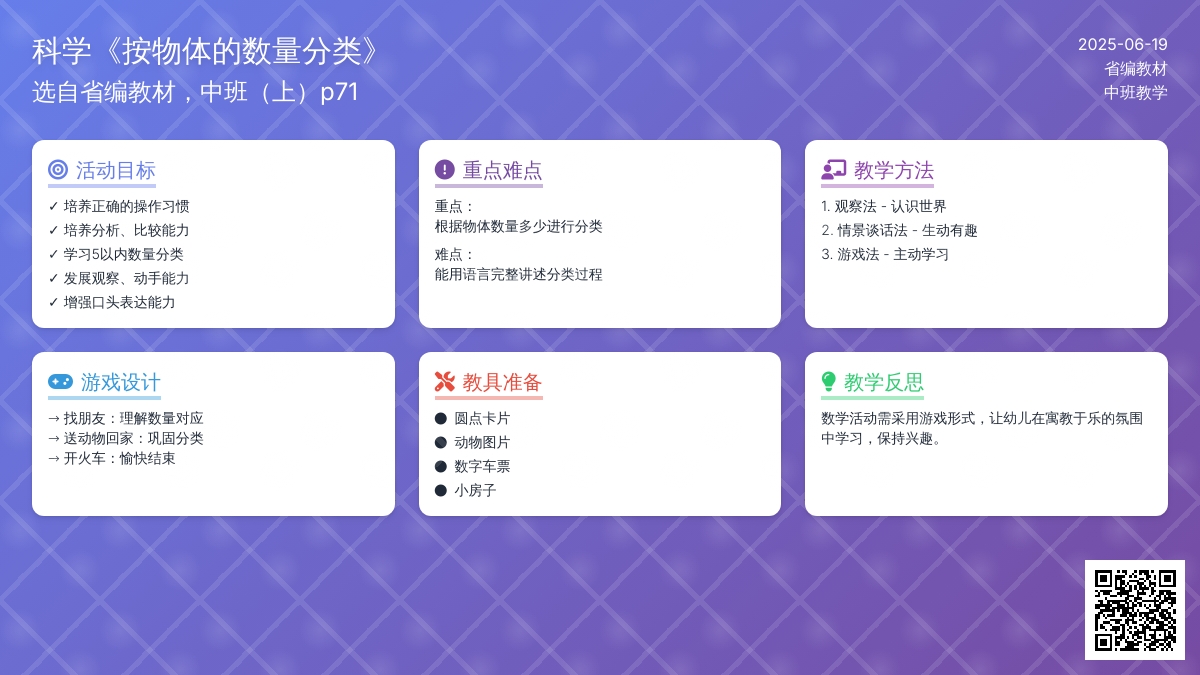 科学《按物体的数量分类》
选自省编教材，中班（上）p71

2025-06-19
省编教材
中班教学

活动目标
✓ 培养正确的操作习惯
✓ 培养分析、比较能力
✓ 学习5以内数量分类
✓ 发展观察、动手能力
✓ 增强口头表达能力

重点难点
重点：
根据物体数量多少进行分类
难点：
能用语言完整讲述分类过程

教学方法
1. 观察法 - 认识世界
2. 情景谈话法 - 生动有趣
3. 游戏法 - 主动学习

游戏设计
→ 找朋友：理解数量对应
→ 送动物回家：巩固分类
→ 开火车：愉快结束

教具准备
● 圆点卡片
● 动物图片
● 数字车票
● 小房子

教学反思
数学活动需采用游戏形式，让幼儿在寓教于乐的氛围中学习，保持兴趣。